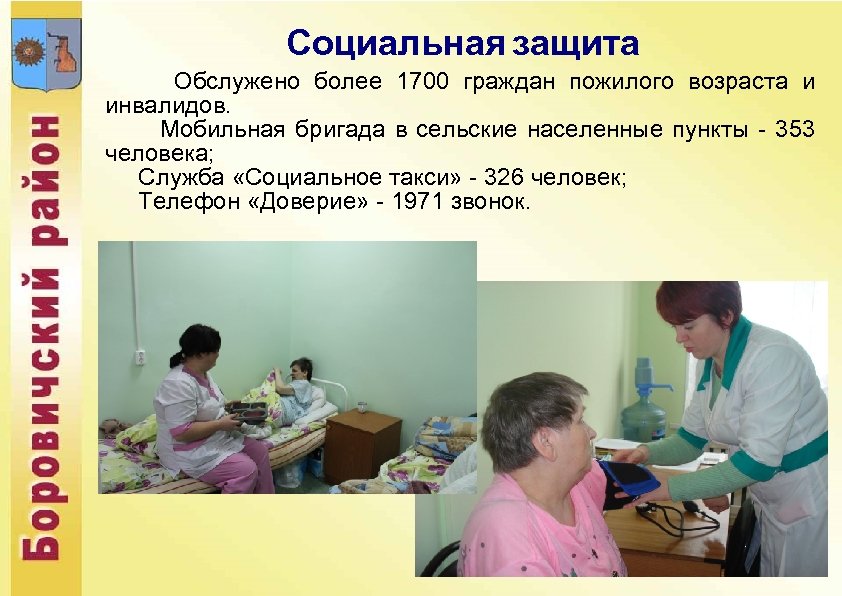 Боровичский район

Социальная защита

Обслужено более 1700 граждан пожилого возраста и инвалидов.

Мобильная бригада в сельские населенные пункты - 353 человека;

Служба «Социальное такси» - 326 человек;

Телефон «Доверие» - 1971 звонок.